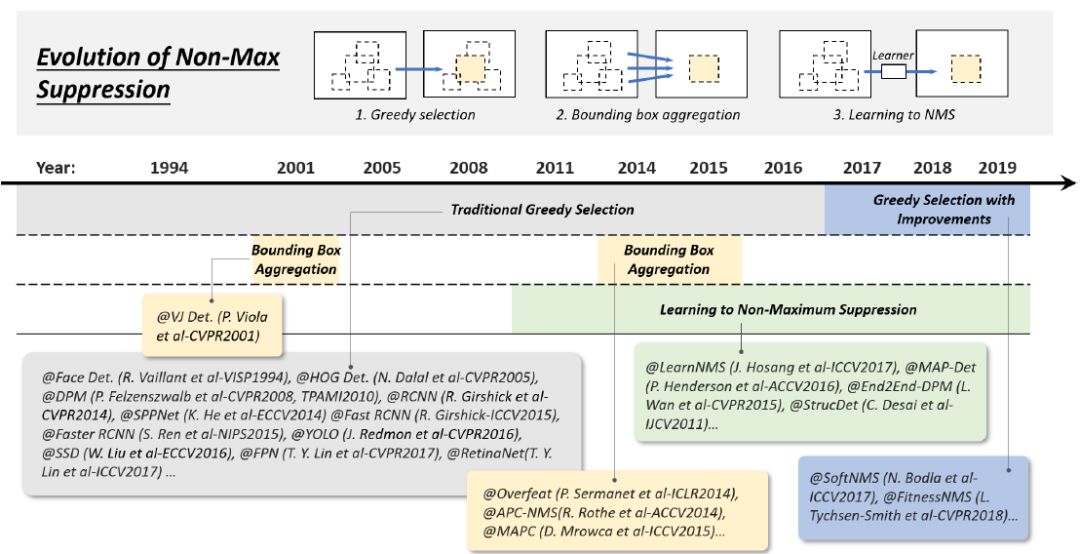 Evolution of Non-Max Suppression

1. Greedy selection

2. Bounding box aggregation

Learner

3. Learning to NMS

Year: 1994 2001 2005 2008 2011 2014 2015 2016 2017 2018 2019

Traditional Greedy Selection

Greedy Selection with Improvements

Bounding Box Aggregation

Bounding Box Aggregation

Learning to Non-Maximum Suppression

@VJ Det. (P. Viola et al-CVPR2001)

@Face Det. (R. Vaillant et al-VISP1994), @HOG Det. (N. Dalal et al-CVPR2005), @DPM (P. Felzenszwalb et al-CVPR2008, TPAMI2010), @RCNN (R. Girshick et al-CVPR2014), @SPPNet (K. He et al-ECCV2014) @Fast RCNN (R. Girshick-ICCV2015), @Faster RCNN (S. Ren et al-NIPS2015), @YOLO (J. Redmon et al-CVPR2016), @SSD (W. Liu et al-ECCV2016), @FPN (T. Y. Lin et al-CVPR2017), @RetinaNet(T. Y. Lin et al-ICCV2017) ...

@LearnNMS (J. Hosang et al-ICCV2017), @MAP-Det (P. Henderson et al-ACCV2016), @End2End-DPM (L. Wan et al-CVPR2015), @StrucDet (C. Desai et al-IJCV2011)...

@Overfeat (P. Sermanet et al-ICLR2014), @APC-NMS(R. Rothe et al-ACCV2014), @MAPC (D. Mrowca et al-ICCV2015)...

@SoftNMS (N. Bodla et al-ICCV2017), @FitnessNMS (L. Tychsen-Smith et al-CVPR2018)...